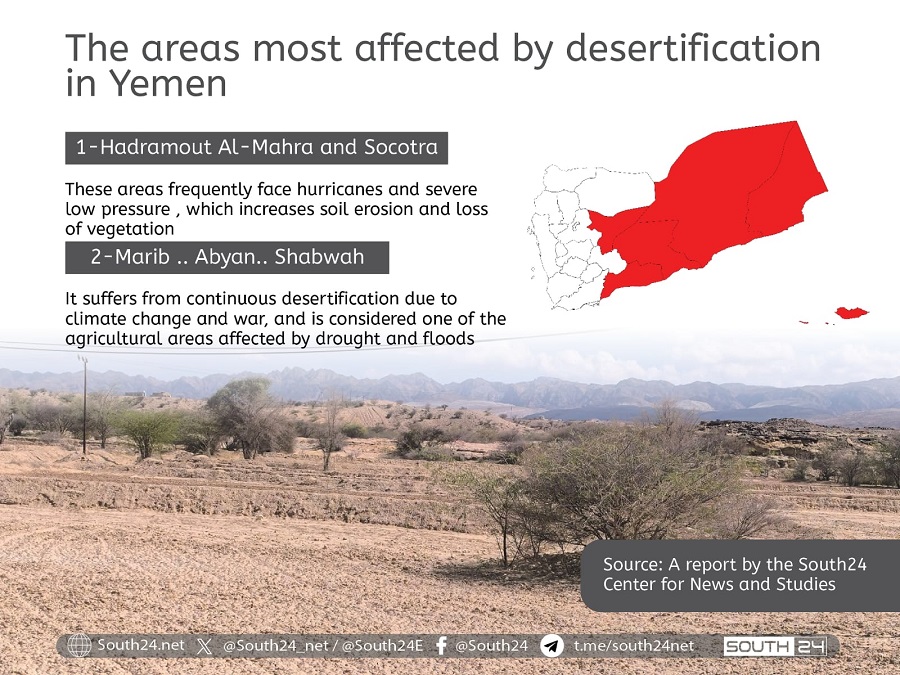 The areas most affected by desertification in Yemen

1-Hadramout Al-Mahra and Socotra

These areas frequently face hurricanes and severe low pressure , which increases soil erosion and loss of vegetation

2-Marib .. Abyan.. Shabwah

It suffers from continuous desertification due to climate change and war, and is considered one of the agricultural areas affected by drought and floods

Source: A report by the South24 Center for News and Studies

South24.net @South24_net / @South24E @South24 t.me/south24net SOUTH 24